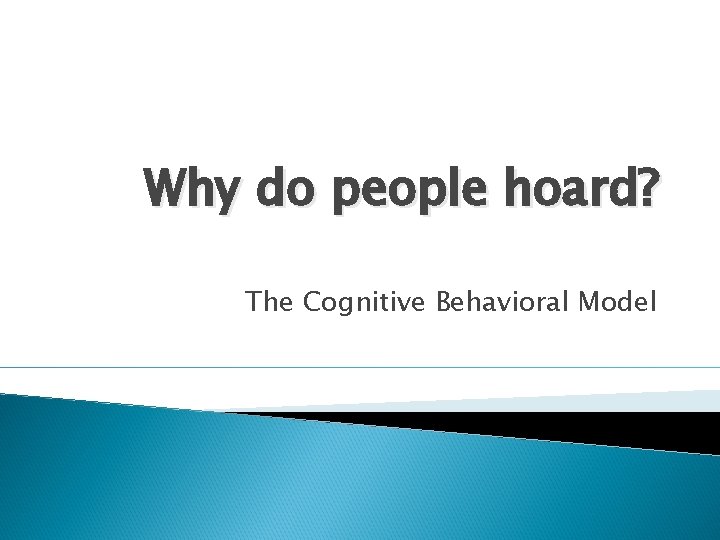 Why do people hoard?

The Cognitive Behavioral Model